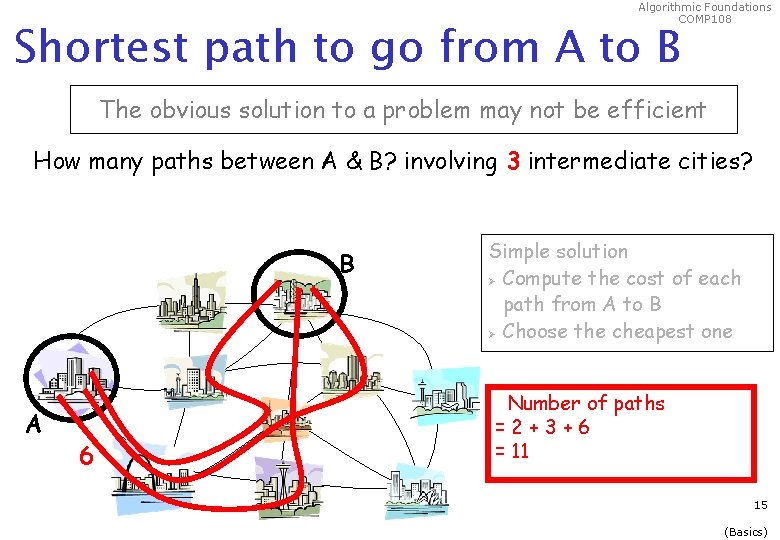 Algorithmic Foundations
COMP108

Shortest path to go from A to B

The obvious solution to a problem may not be efficient

How many paths between A & B? involving 3 intermediate cities?

B

A

6

Simple solution
➢ Compute the cost of each path from A to B
➢ Choose the cheapest one

Number of paths
= 2 + 3 + 6
= 11

15

(Basics)